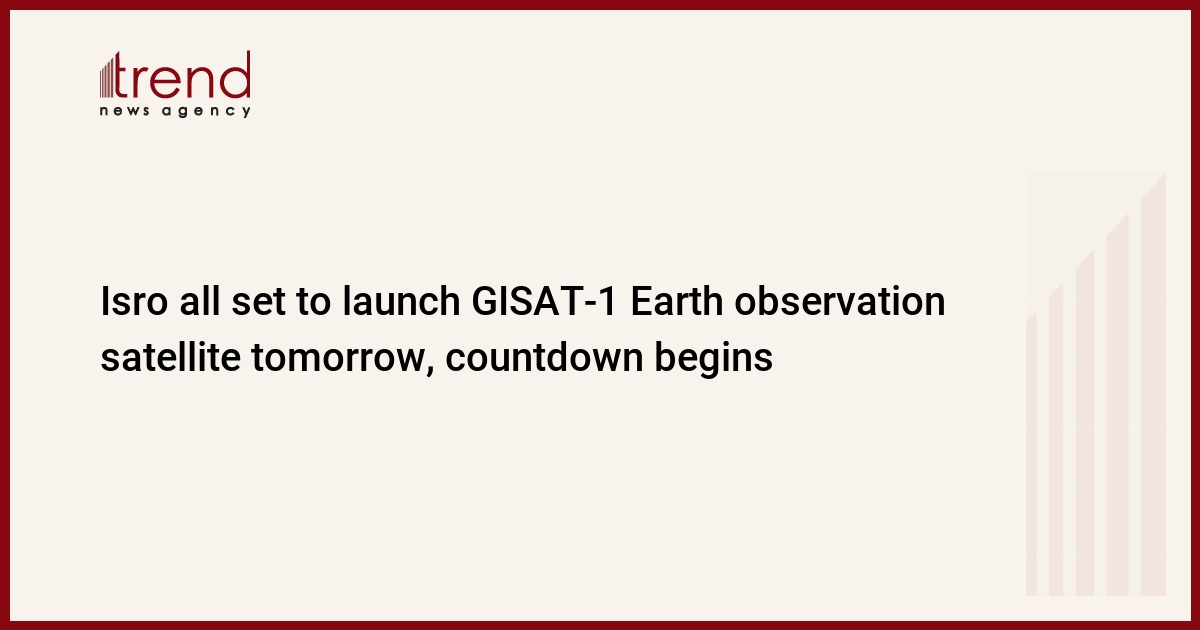 trend
news agency

Isro all set to launch GISAT-1 Earth observation satellite tomorrow, countdown begins